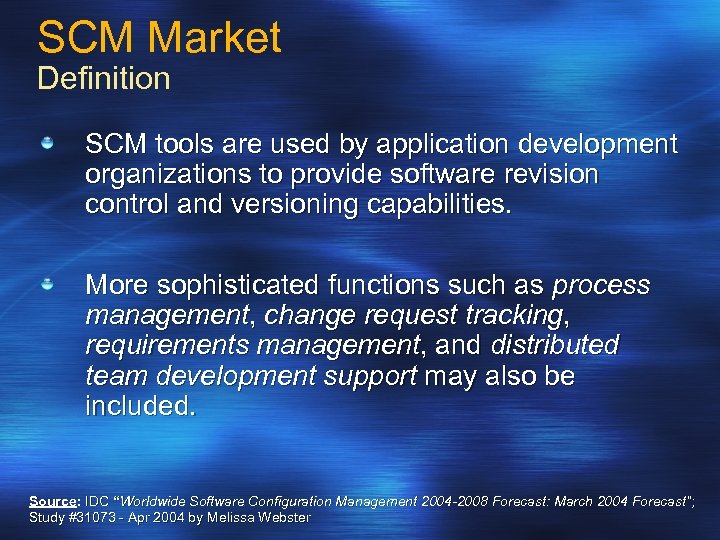 SCM Market
Definition

SCM tools are used by application development organizations to provide software revision control and versioning capabilities.

More sophisticated functions such as process management, change request tracking, requirements management, and distributed team development support may also be included.

Source: IDC "Worldwide Software Configuration Management 2004-2008 Forecast: March 2004 Forecast"; Study #31073 - Apr 2004 by Melissa Webster